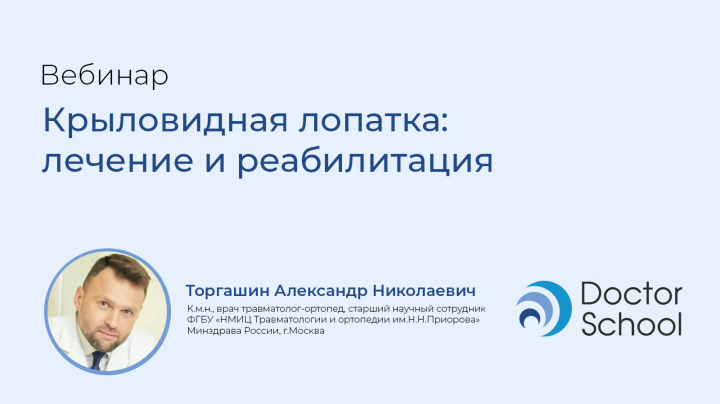 Вебинар

Крыловидная лопатка: лечение и реабилитация

Торгашин Александр Николаевич

К.м.н., врач травматолог-ортопед, старший научный сотрудник ФГБУ «НМИЦ Травматологии и ортопедии им.Н.Н.Приорова» Минздрава России, г.Москва

Doctor School